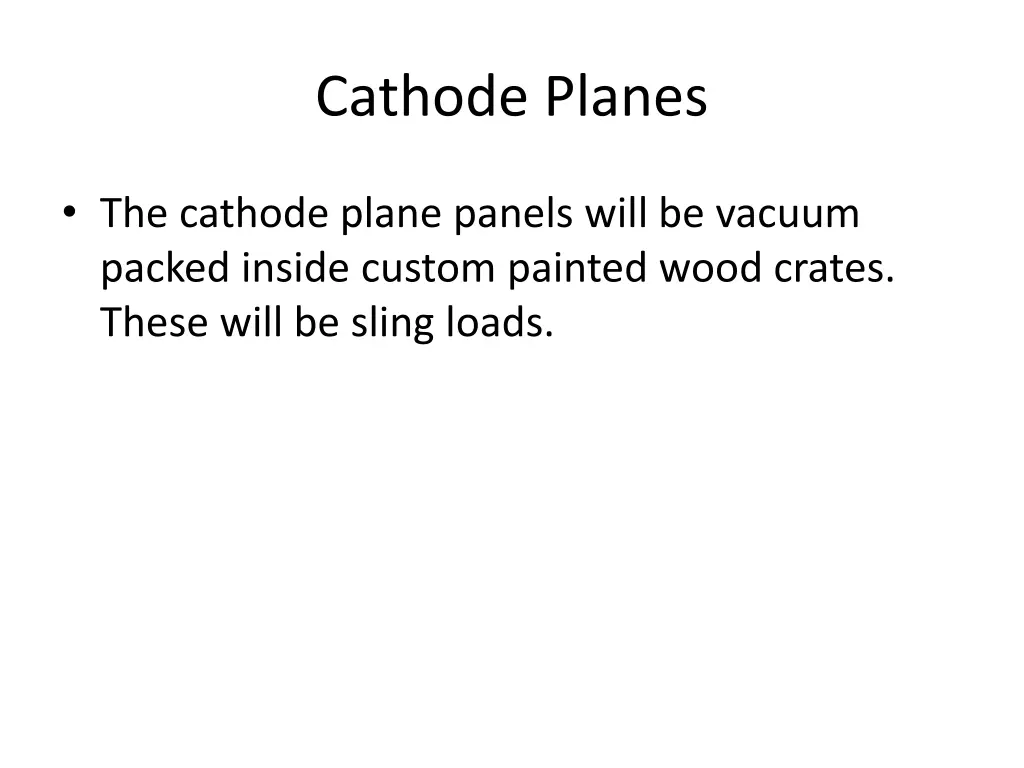 Cathode Planes

• The cathode plane panels will be vacuum packed inside custom painted wood crates. These will be sling loads.